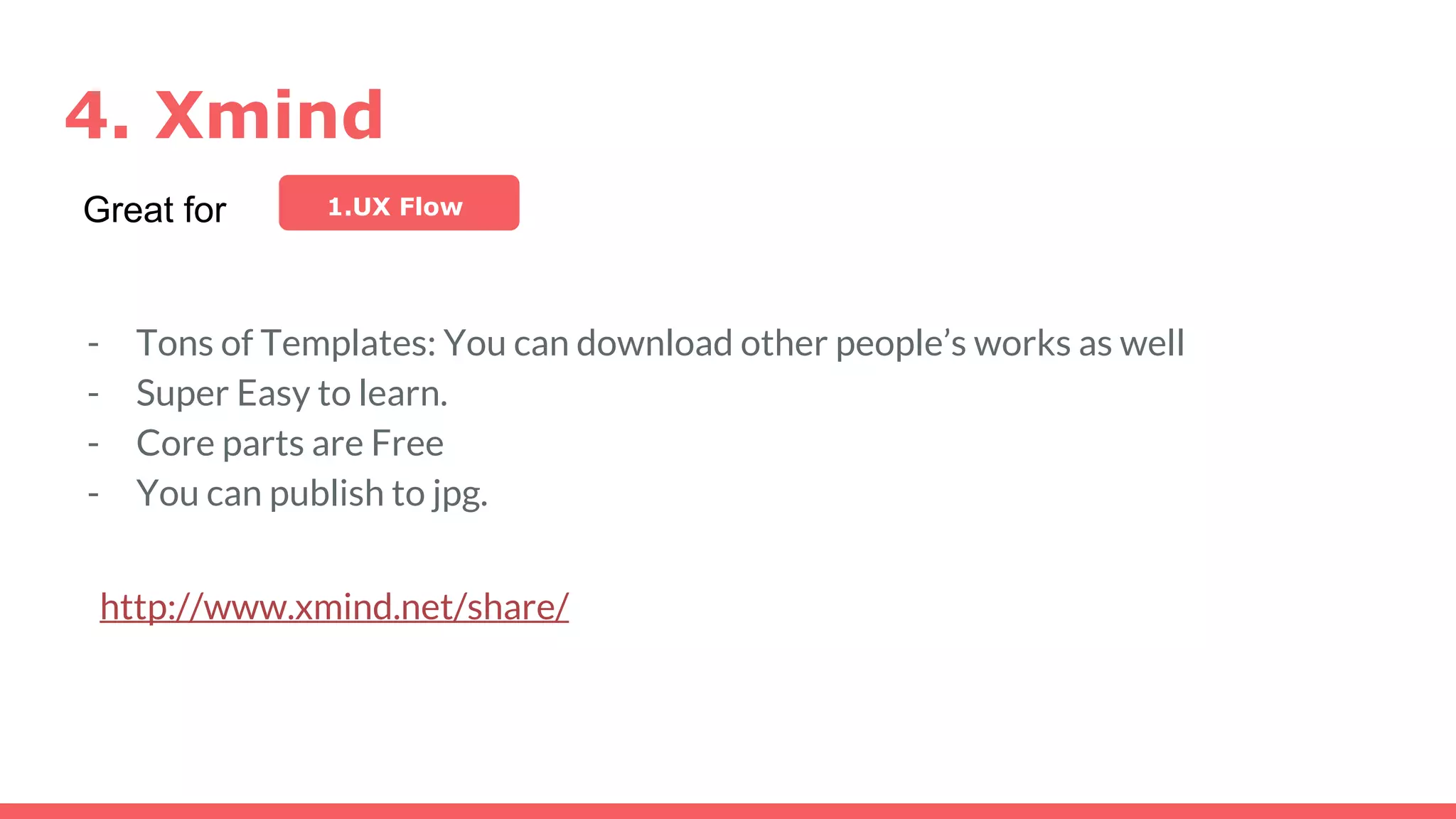 4. Xmind

Great for 1.UX Flow

- Tons of Templates: You can download other people’s works as well
- Super Easy to learn.
- Core parts are Free
- You can publish to jpg.

http://www.xmind.net/share/